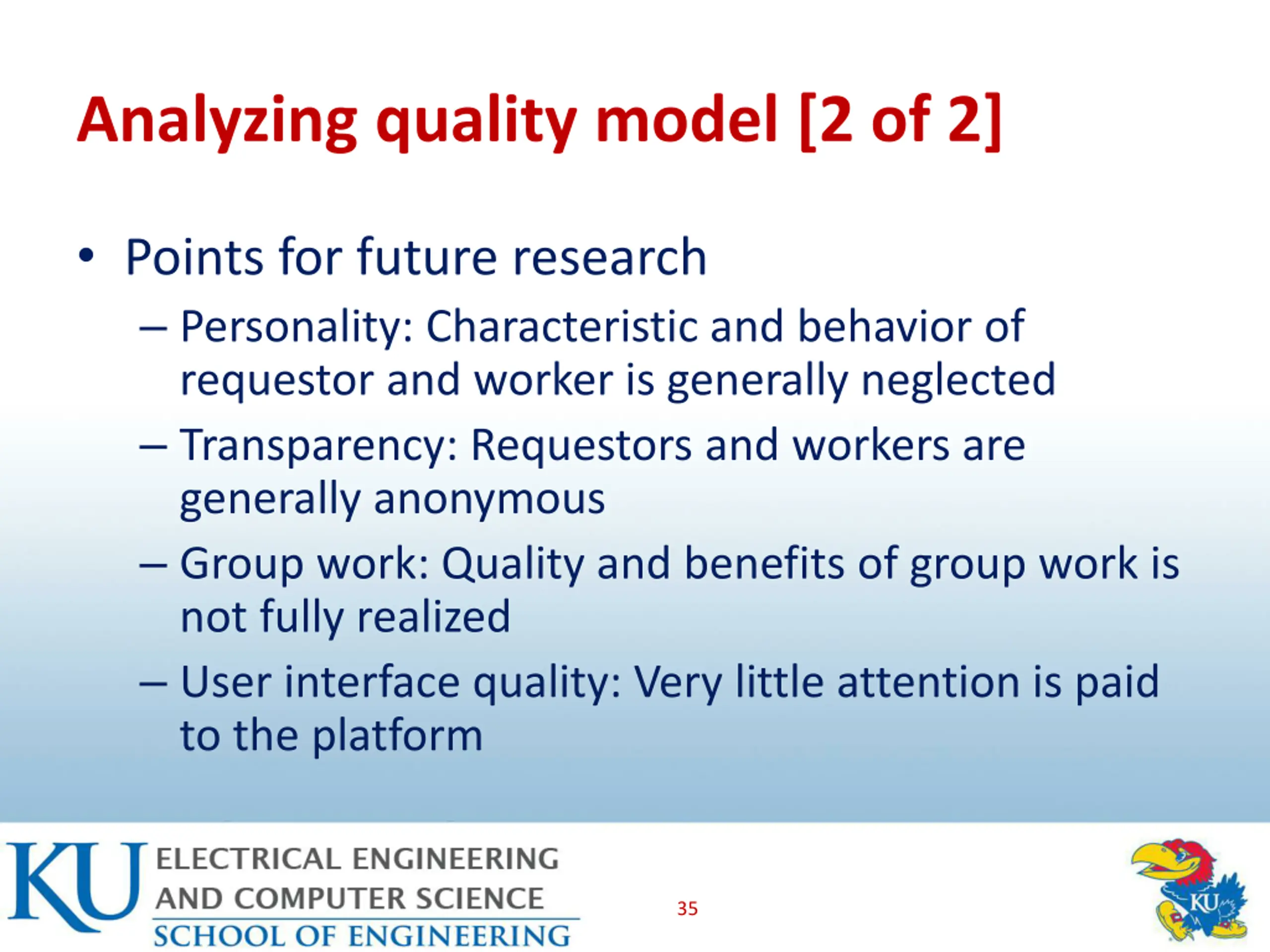 Analyzing quality model [2 of 2]

• Points for future research

– Personality: Characteristic and behavior of requestor and worker is generally neglected

– Transparency: Requestors and workers are generally anonymous

– Group work: Quality and benefits of group work is not fully realized

– User interface quality: Very little attention is paid to the platform

KU ELECTRICAL ENGINEERING AND COMPUTER SCIENCE
SCHOOL OF ENGINEERING

35

KU